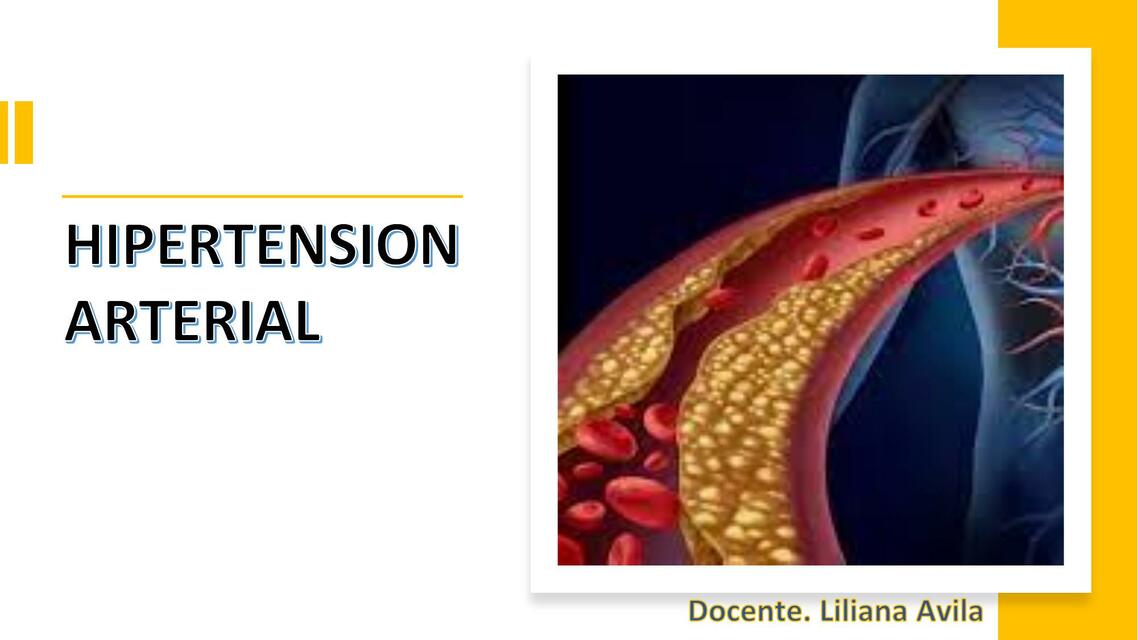 HIPERTENSION ARTERIAL

Docente. Liliana Avila